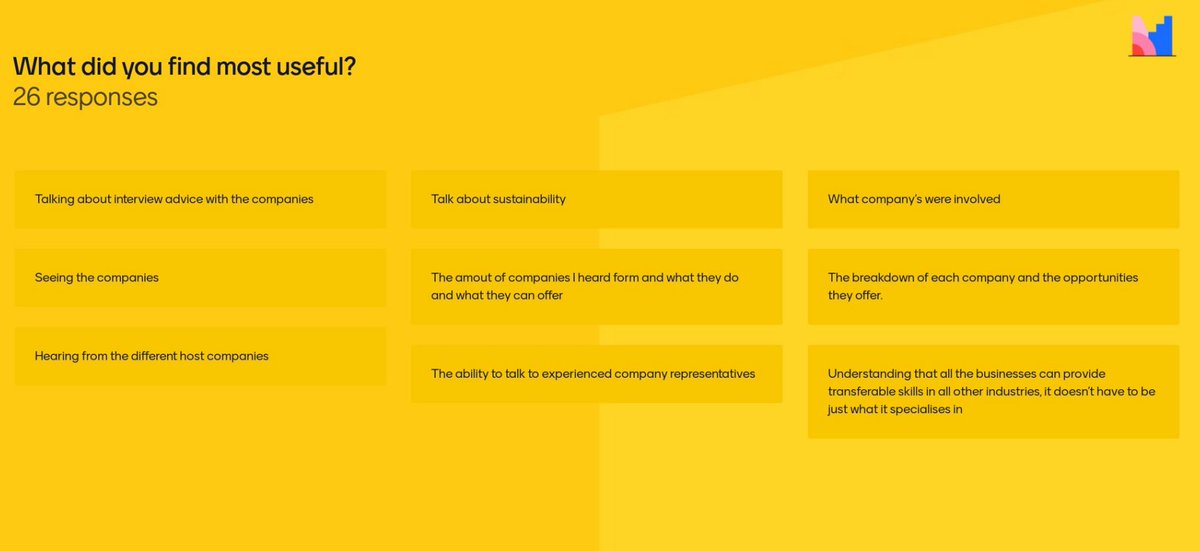 What did you find most useful?
26 responses

Talking about interview advice with the companies

Seeing the companies

Hearing from the different host companies

Talk about sustainability

The amout of companies I heard form and what they do and what they can offer

The ability to talk to experienced company representatives

What company's were involved

The breakdown of each company and the opportunities they offer.

Understanding that all the businesses can provide transferable skills in all other industries, it doesn't have to be just what it specialises in